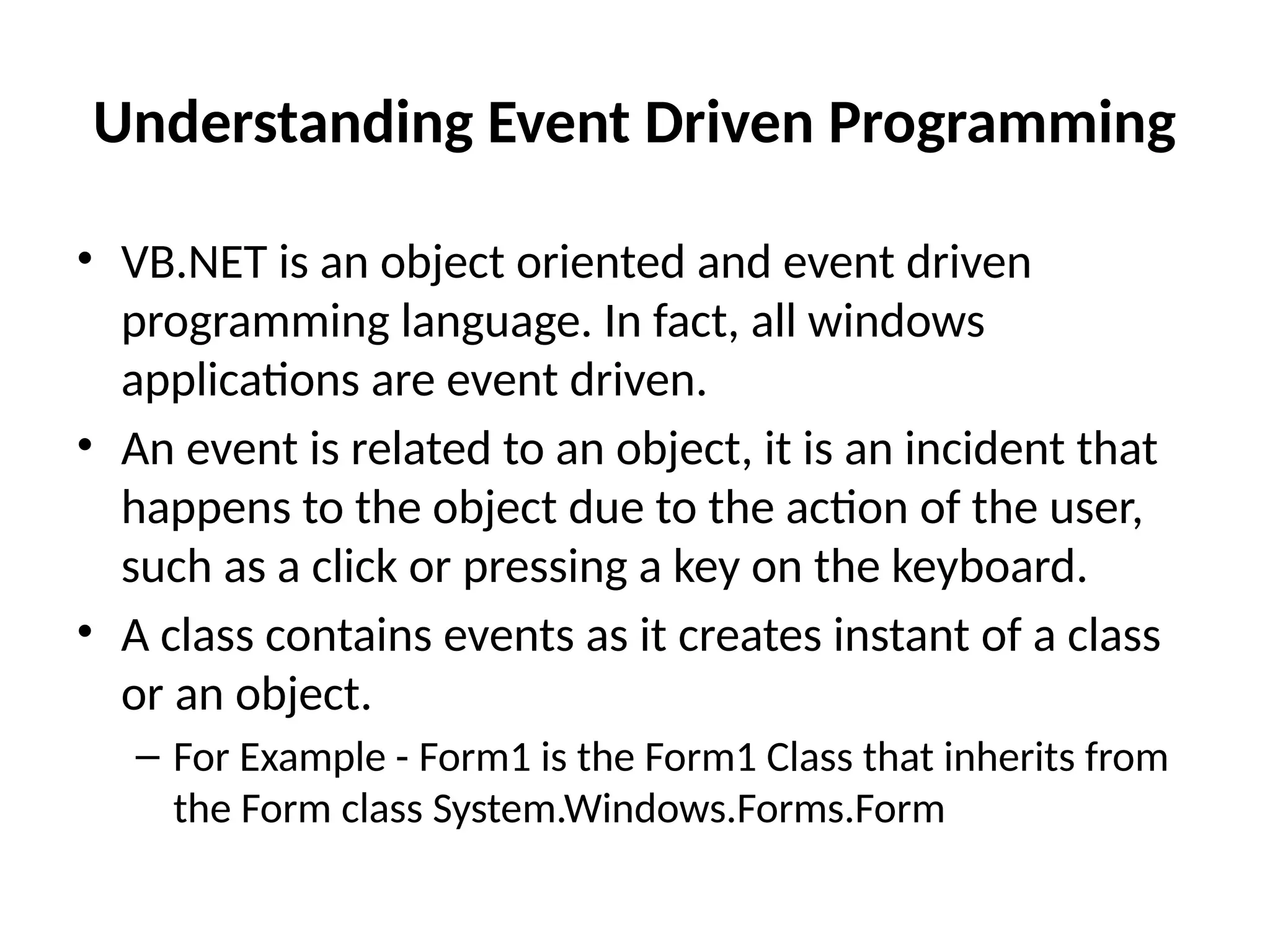 Understanding Event Driven Programming

• VB.NET is an object oriented and event driven programming language. In fact, all windows applications are event driven.

• An event is related to an object, it is an incident that happens to the object due to the action of the user, such as a click or pressing a key on the keyboard.

• A class contains events as it creates instant of a class or an object.

– For Example - Form1 is the Form1 Class that inherits from the Form class System.Windows.Forms.Form